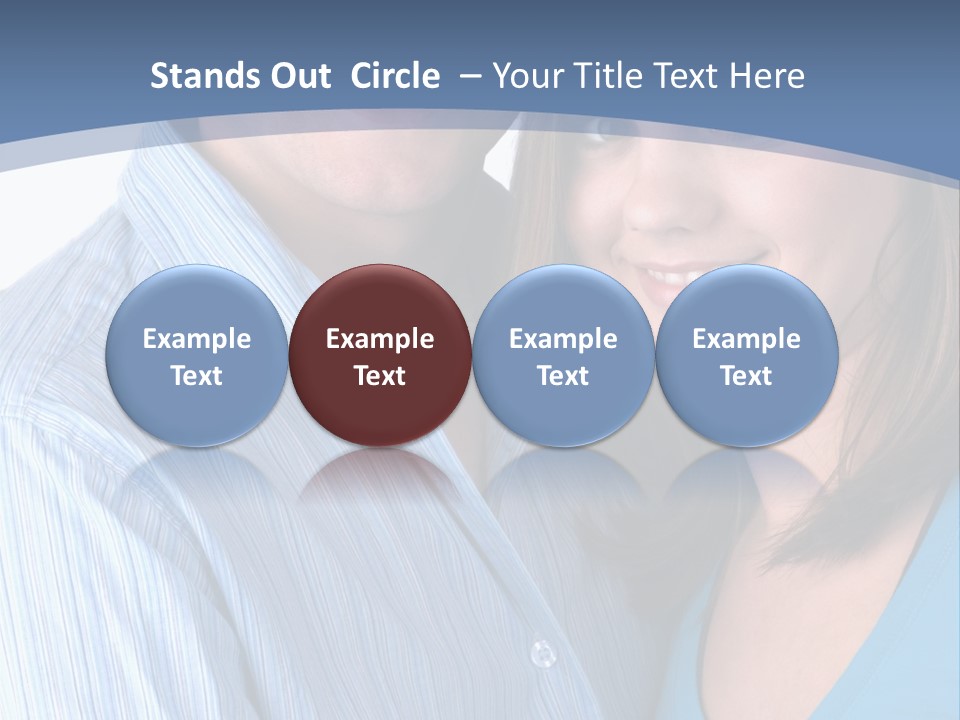 Stands Out Circle – Your Title Text Here

Example Text

Example Text

Example Text

Example Text